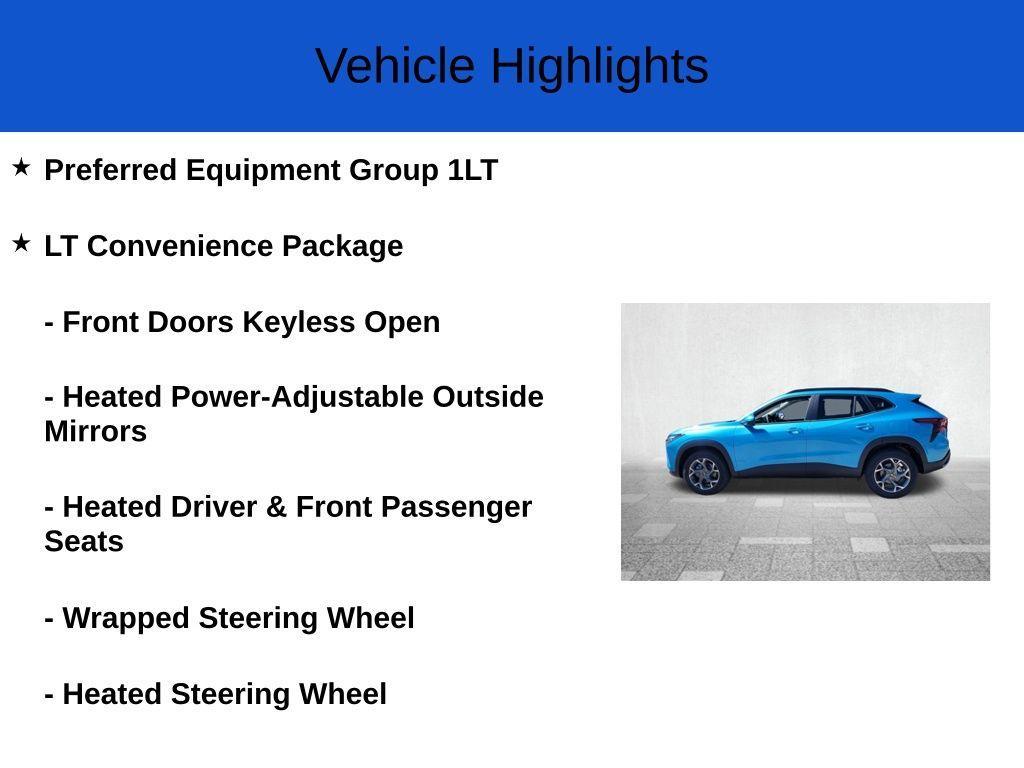 Vehicle Highlights

★ Preferred Equipment Group 1LT

★ LT Convenience Package

- Front Doors Keyless Open

- Heated Power-Adjustable Outside Mirrors

- Heated Driver & Front Passenger Seats

- Wrapped Steering Wheel

- Heated Steering Wheel